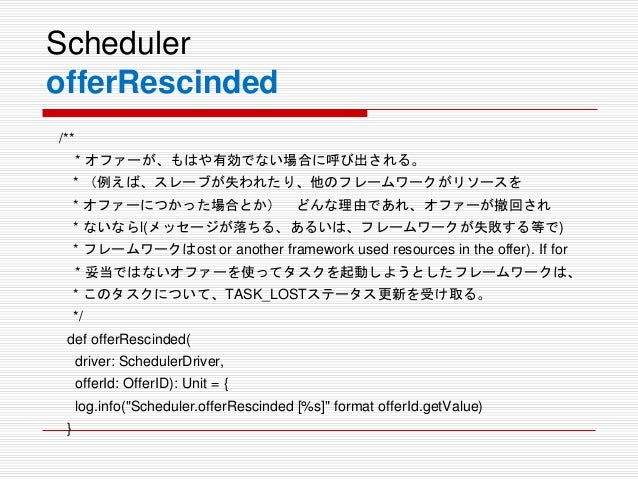 Scheduler
offerRescinded

/**
* オファーが、もはや有効でない場合に呼び出される。
* （例えば、スレーブが失われたり、他のフレームワークがリソースを
* オファーにつかった場合とか）　どんな理由であれ、オファーが撤回され
* ないならl(メッセージが落ちる、あるいは、フレームワークが失敗する等で)
* フレームワークはost or another framework used resources in the offer). If for
* 妥当ではないオファーを使ってタスクを起動しようとしたフレームワークは、
* このタスクについて、TASK_LOSTステータス更新を受け取る。
*/
def offerRescinded(
driver: SchedulerDriver,
offerId: OfferID): Unit = {
log.info("Scheduler.offerRescinded [%s]" format offerId.getValue)
}